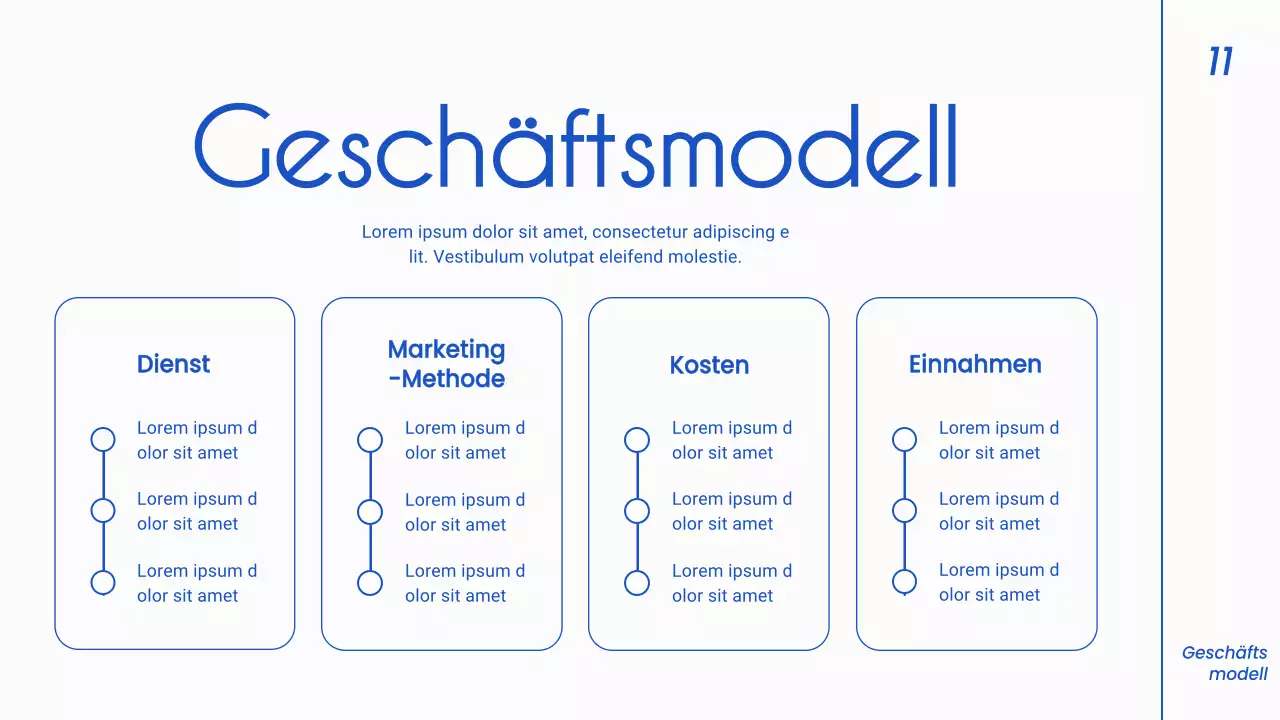 11

Geschäftsmodell

Lorem ipsum dolor sit amet, consectetur adipiscing e lit. Vestibulum volutpat eleifend molestie.

Dienst

Lorem ipsum d olor sit amet

Lorem ipsum d olor sit amet

Lorem ipsum d olor sit amet

Marketing -Methode

Lorem ipsum d olor sit amet

Lorem ipsum d olor sit amet

Lorem ipsum d olor sit amet

Kosten

Lorem ipsum d olor sit amet

Lorem ipsum d olor sit amet

Lorem ipsum d olor sit amet

Einnahmen

Lorem ipsum d olor sit amet

Lorem ipsum d olor sit amet

Lorem ipsum d olor sit amet

Geschäfts modell